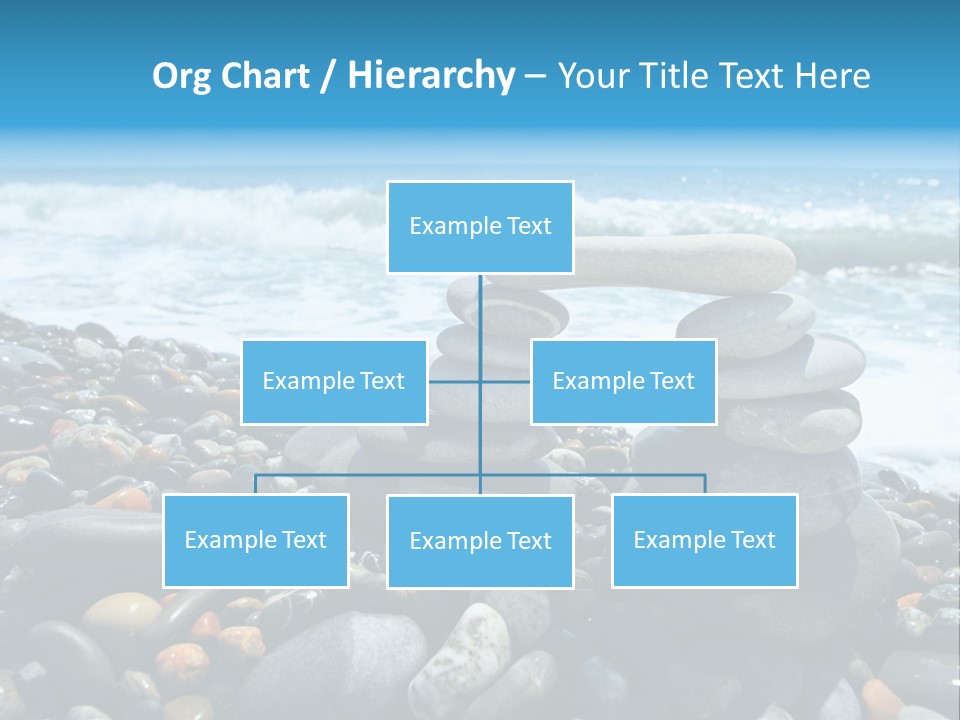 Org Chart / Hierarchy – Your Title Text Here

Example Text

Example Text

Example Text

Example Text

Example Text

Example Text